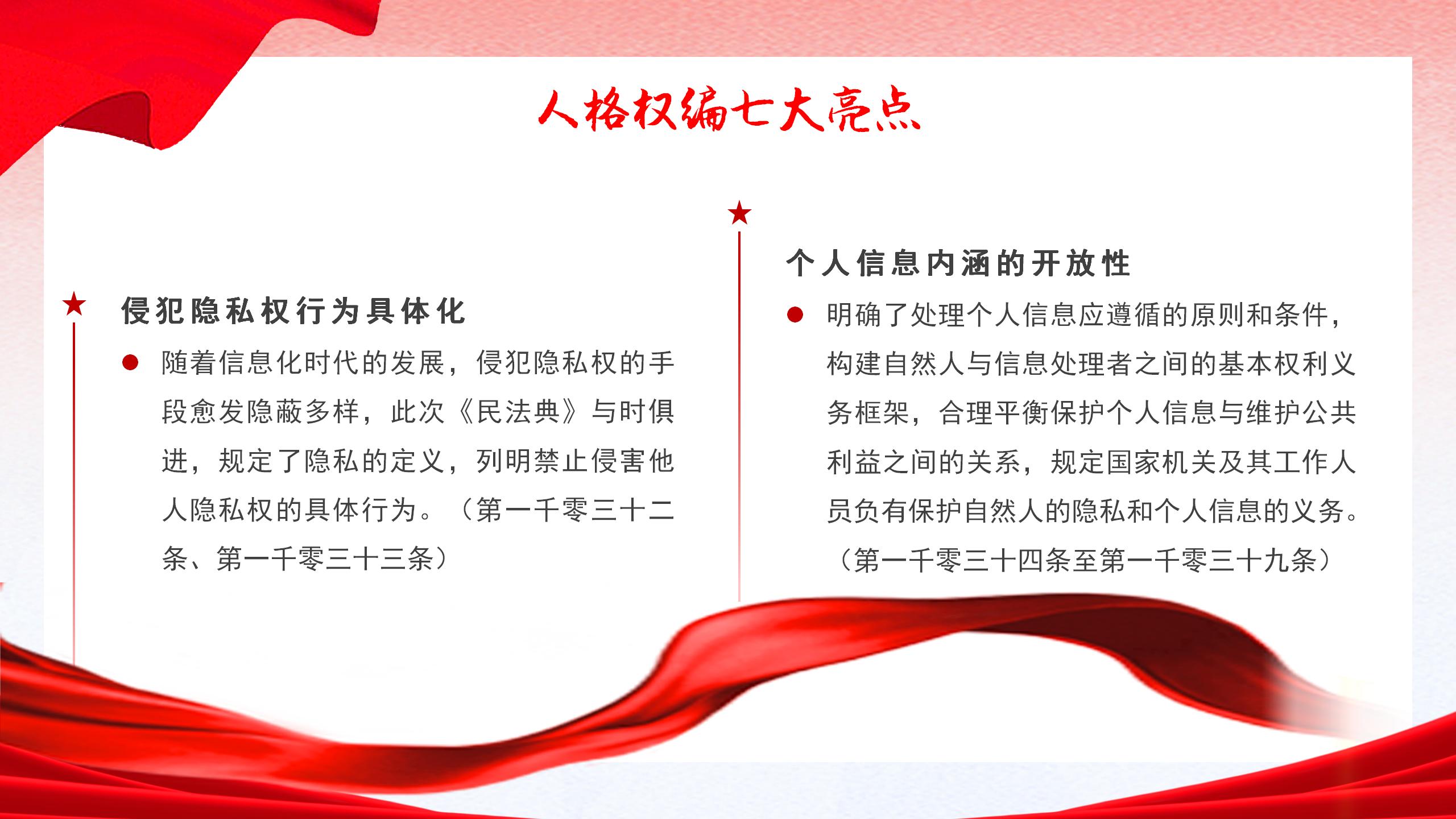 人格权编七大亮点

侵犯隐私权行为具体化

随着信息化时代的发展，侵犯隐私权的手段愈发隐蔽多样，此次《民法典》与时俱进，规定了隐私的定义，列明禁止侵害他人隐私权的具体行为。（第一千零三十二条、第一千零三十三条）

个人信息内涵的开放性

明确了处理个人信息应遵循的原则和条件，构建自然人与信息处理者之间的基本权利义务框架，合理平衡保护个人信息与维护公共利益之间的关系，规定国家机关及其工作人员负有保护自然人的隐私和个人信息的义务。（第一千零三十四条至第一千零三十九条）